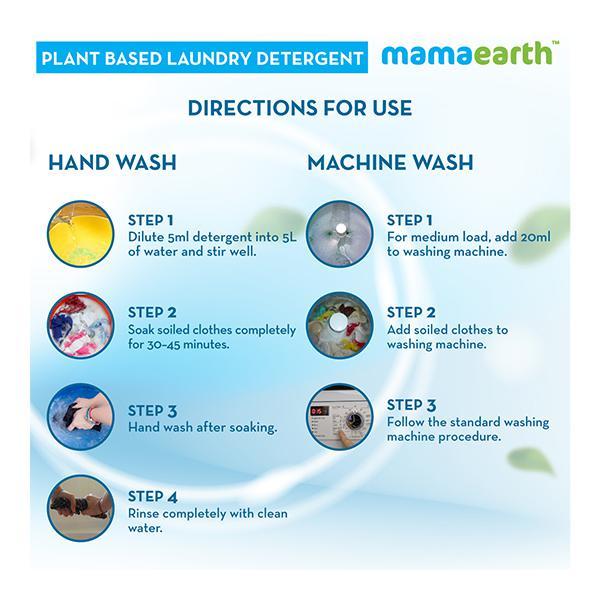 PLANT BASED LAUNDRY DETERGENT

mamaearth™

DIRECTIONS FOR USE

HAND WASH

STEP 1
Dilute 5ml detergent into 5L of water and stir well.

STEP 2
Soak soiled clothes completely for 30-45 minutes.

STEP 3
Hand wash after soaking.

STEP 4
Rinse completely with clean water.

MACHINE WASH

STEP 1
For medium load, add 20ml to washing machine.

STEP 2
Add soiled clothes to washing machine.

STEP 3
Follow the standard washing machine procedure.